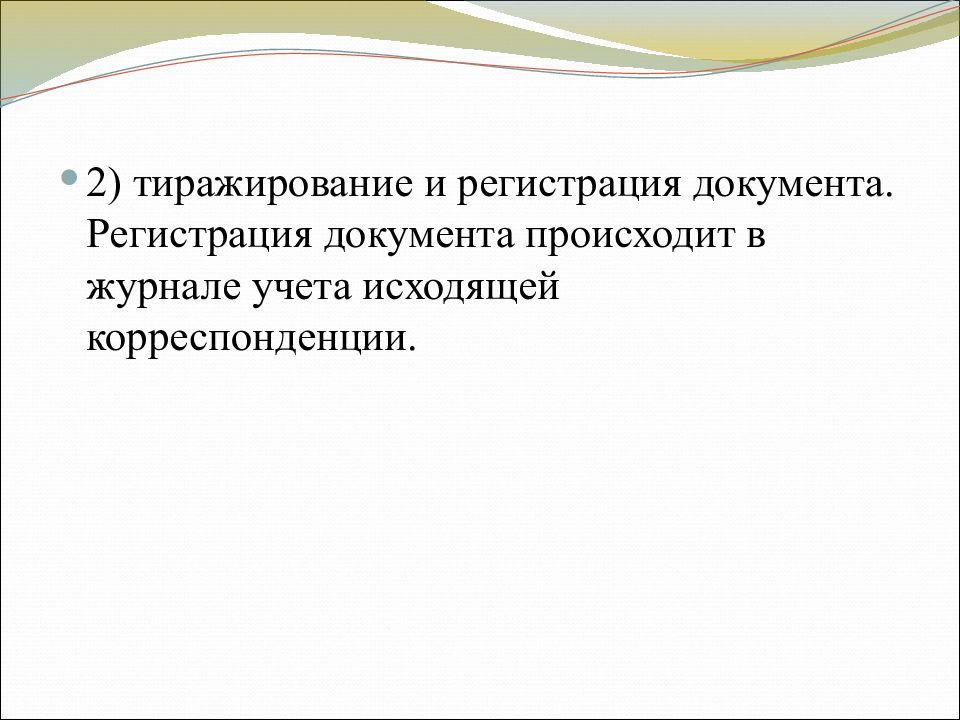 2) тиражирование и регистрация документа. Регистрация документа происходит в журнале учета исходящей корреспонденции.